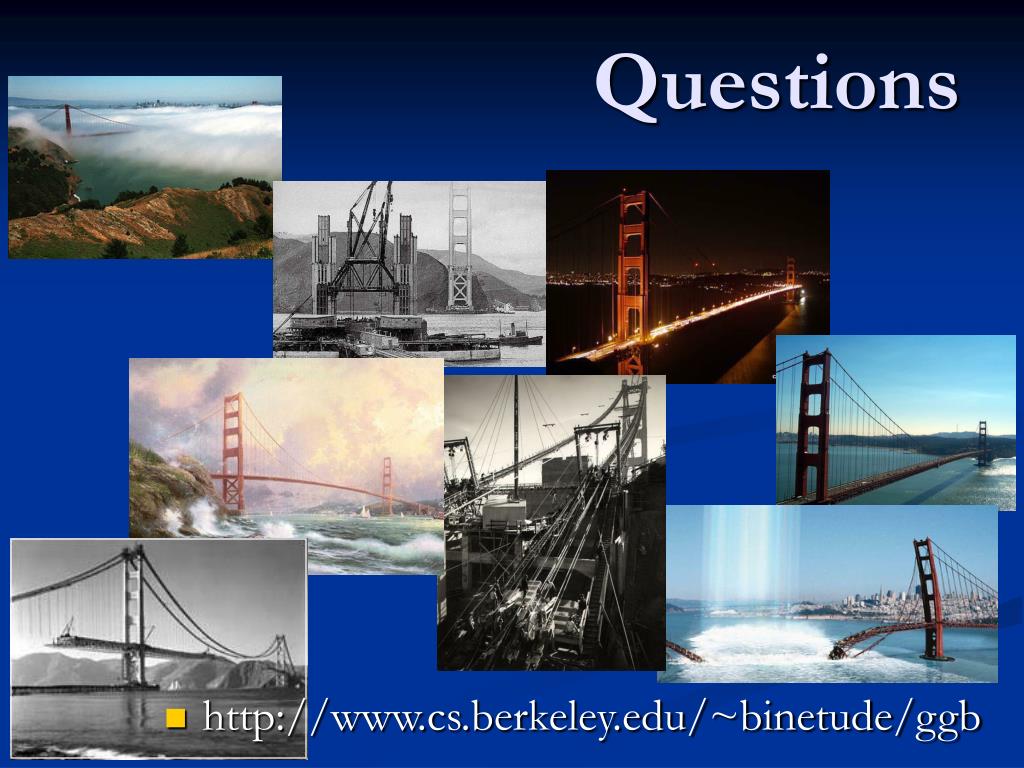 Questions

http://www.cs.berkeley.edu/~binetude/ggb